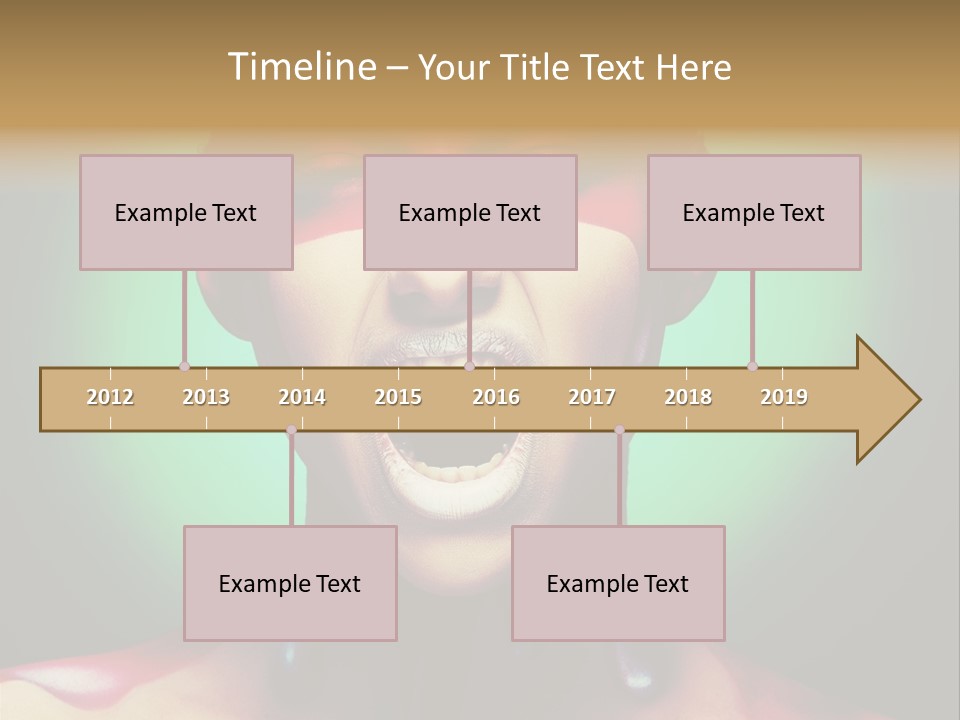 Timeline – Your Title Text Here

Example Text

Example Text

Example Text

2012 2013 2014 2015 2016 2017 2018 2019

Example Text

Example Text